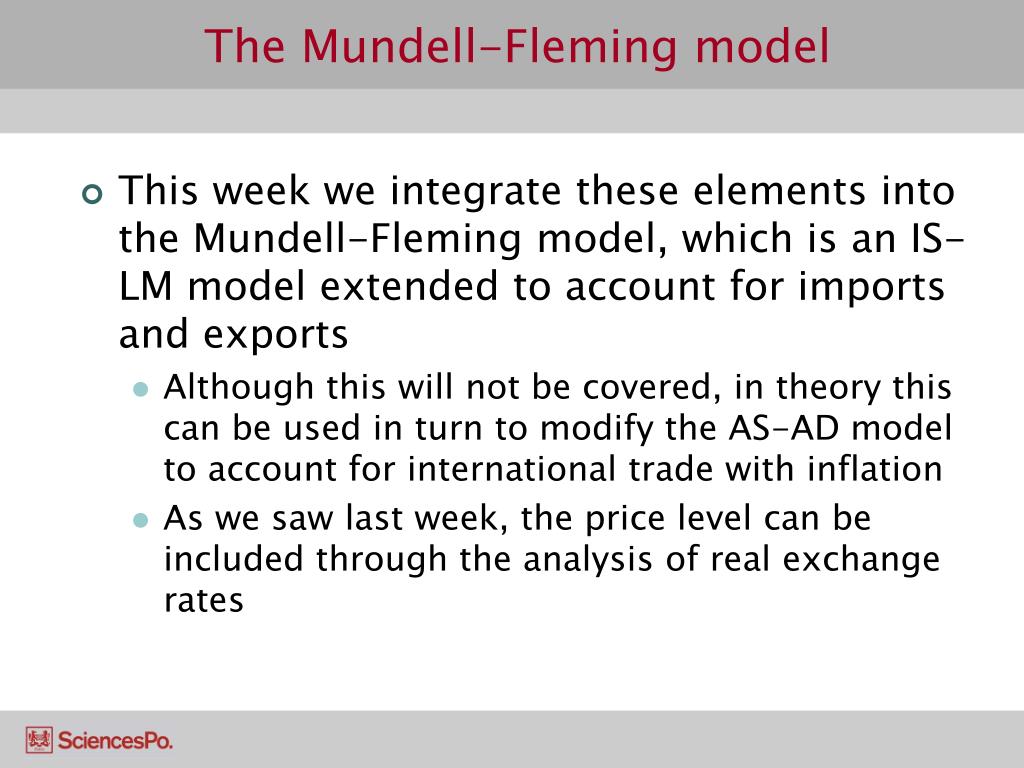 The Mundell-Fleming model

This week we integrate these elements into the Mundell-Fleming model, which is an IS-LM model extended to account for imports and exports

Although this will not be covered, in theory this can be used in turn to modify the AS-AD model to account for international trade with inflation

As we saw last week, the price level can be included through the analysis of real exchange rates

SciencesPo.